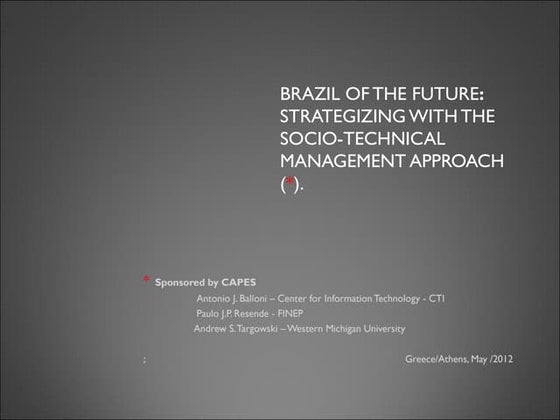 BRAZIL OF THE FUTURE: STRATEGIZING WITH THE SOCIO-TECHNICAL MANAGEMENT APPROACH (*).

* Sponsored by CAPES

Antonio J. Balloni – Center for Information Technology - CTI
Paulo J.P. Resende - FINEP
Andrew S. Targowski – Western Michigan University

:

Greece/Athens, May /2012